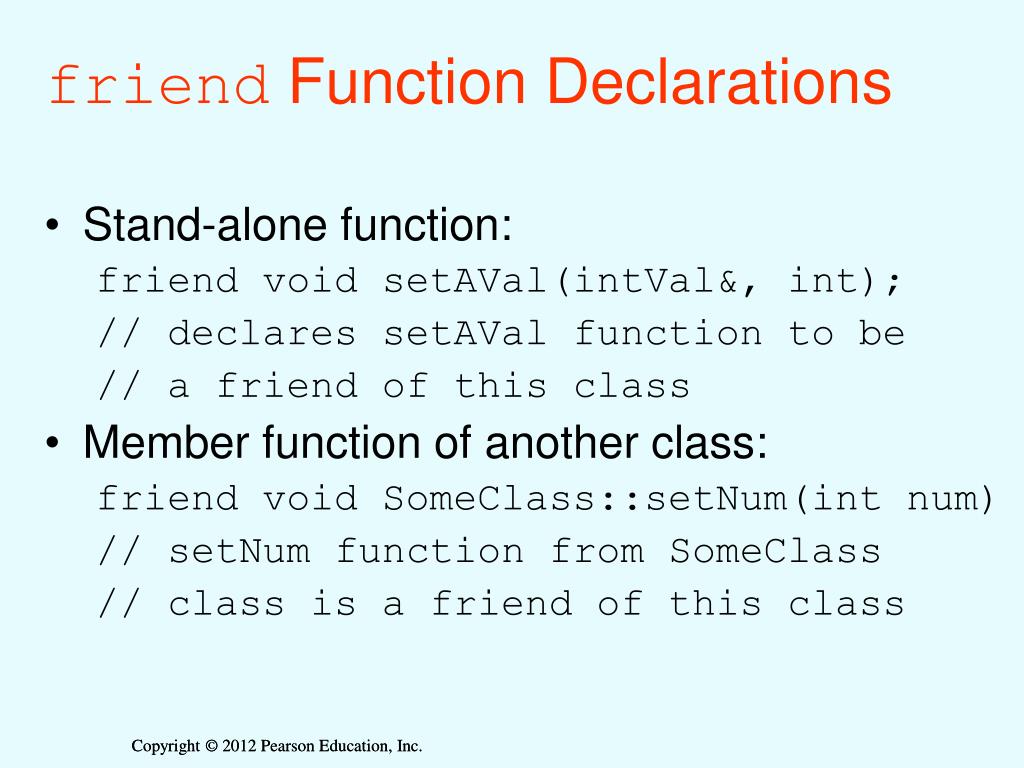 friend Function Declarations

• Stand-alone function:
friend void setAVal(intVal&, int);
// declares setAVal function to be
// a friend of this class

• Member function of another class:
friend void SomeClass::setNum(int num)
// setNum function from SomeClass
// class is a friend of this class

Copyright © 2012 Pearson Education, Inc.